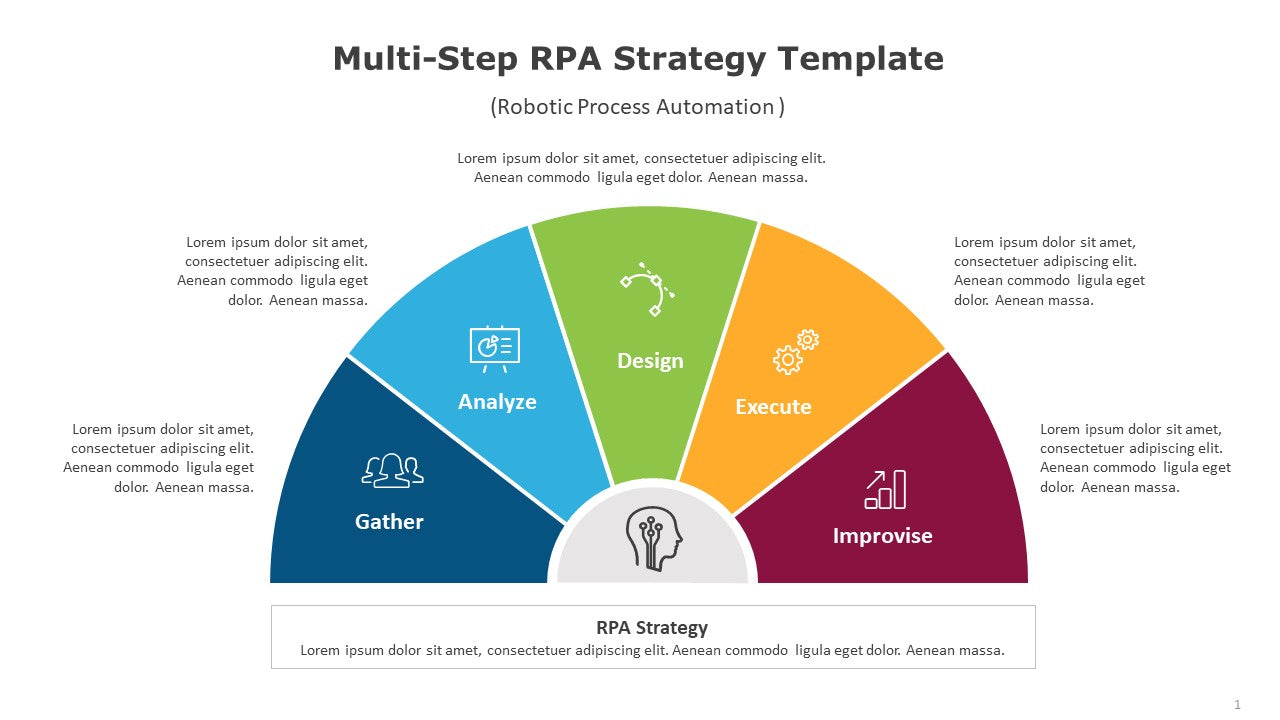 Multi-Step RPA Strategy Template

(Robotic Process Automation )

Lorem ipsum dolor sit amet, consectetuer adipiscing elit. Aenean commodo ligula eget dolor. Aenean massa.

Lorem ipsum dolor sit amet, consectetuer adipiscing elit. Aenean commodo ligula eget dolor. Aenean massa.

Lorem ipsum dolor sit amet, consectetuer adipiscing elit. Aenean commodo ligula eget dolor. Aenean massa.

Lorem ipsum dolor sit amet, consectetuer adipiscing elit. Aenean commodo ligula eget dolor. Aenean massa.

Lorem ipsum dolor sit amet, consectetuer adipiscing elit. Aenean commodo ligula eget dolor. Aenean massa.

Gather

Analyze

Design

Execute

Improvise

RPA Strategy

Lorem ipsum dolor sit amet, consectetuer adipiscing elit. Aenean commodo ligula eget dolor. Aenean massa.

1